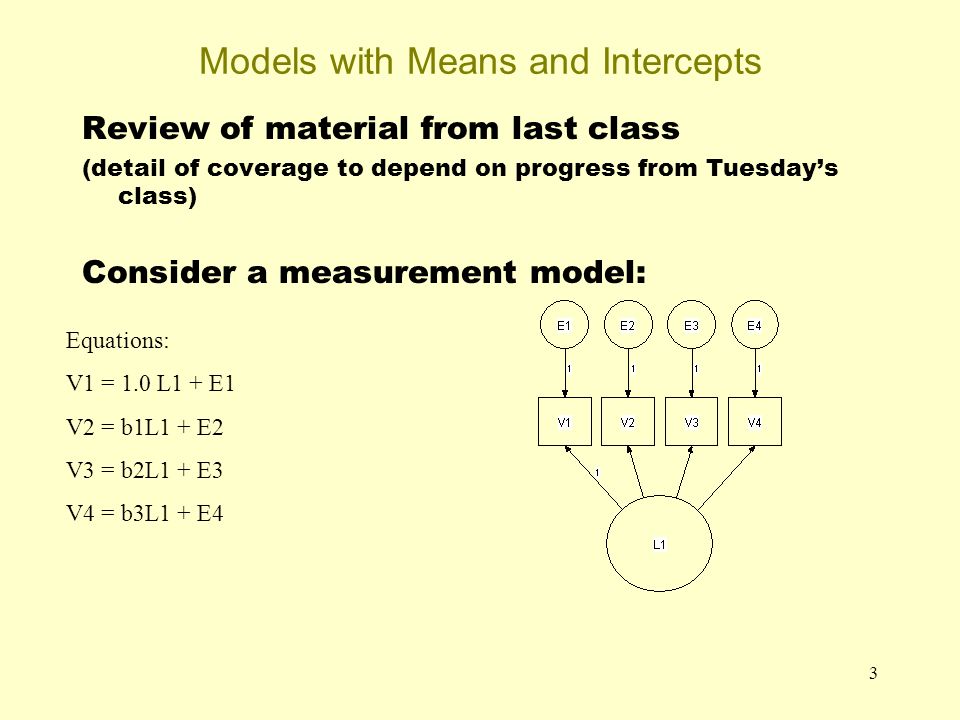 Models with Means and Intercepts

Review of material from last class

(detail of coverage to depend on progress from Tuesday's class)

Consider a measurement model:

Equations:

V1 = 1.0 L1 + E1

V2 = b1L1 + E2

V3 = b2L1 + E3

V4 = b3L1 + E4

E1 E2 E3 E4

1 1 1 1

V1 V2 V3 V4

1

L1

3